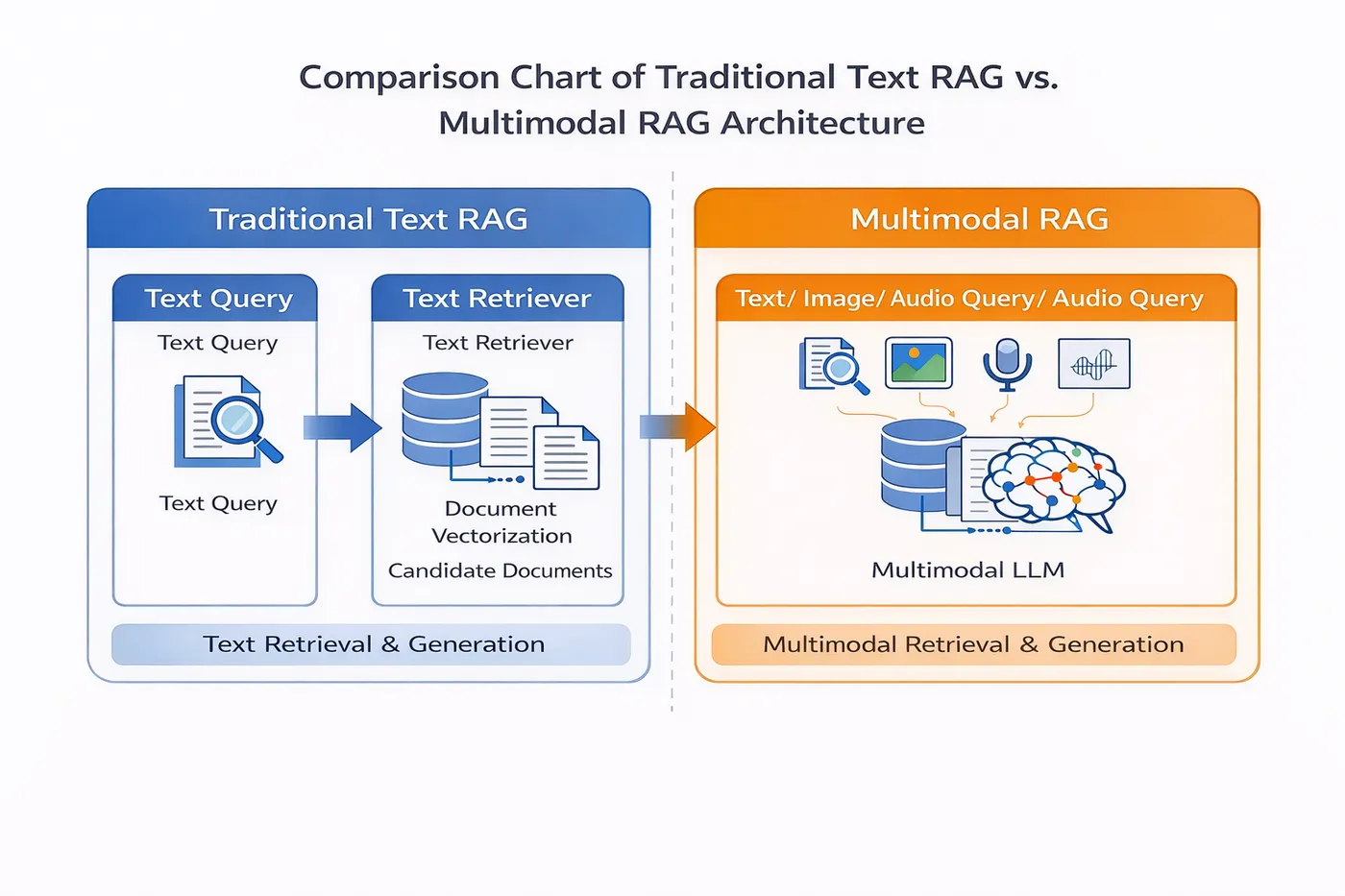 Comparison Chart of Traditional Text RAG vs. Multimodal RAG Architecture

Traditional Text RAG

Text Query

Text Query

Text Query

Text Retriever

Text Retriever

Document Vectorization

Candidate Documents

Text Retrieval & Generation

Multimodal RAG

Text/ Image/ Audio Query/ Audio Query

Multimodal LLM

Multimodal Retrieval & Generation